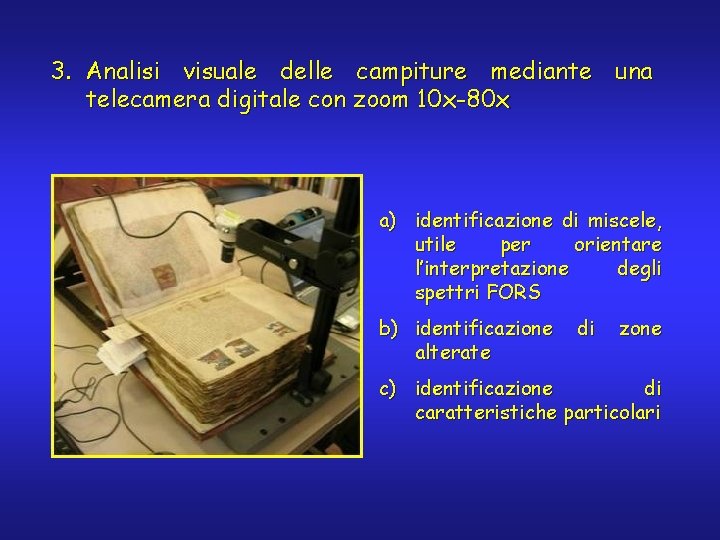 3. Analisi visuale delle campiture mediante una telecamera digitale con zoom 10x-80x

a) identificazione di miscele, utile per orientare l'interpretazione degli spettri FORS

b) identificazione di zone alterate

c) identificazione di caratteristiche particolari